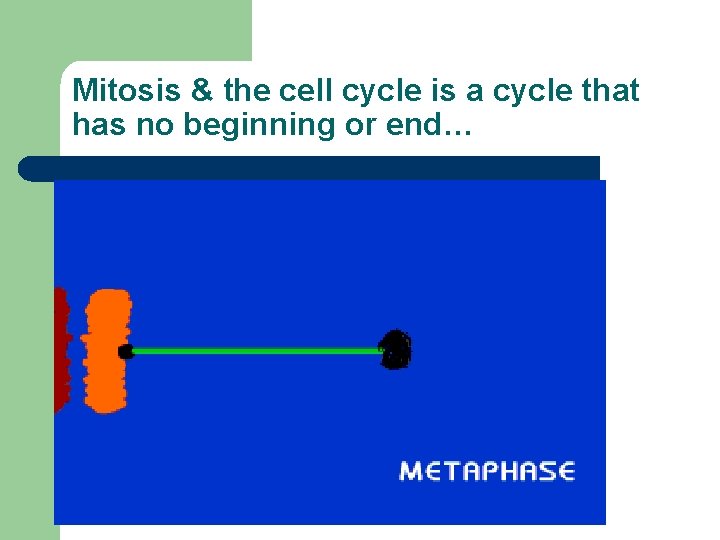 Mitosis & the cell cycle is a cycle that has no beginning or end…

METAPHASE